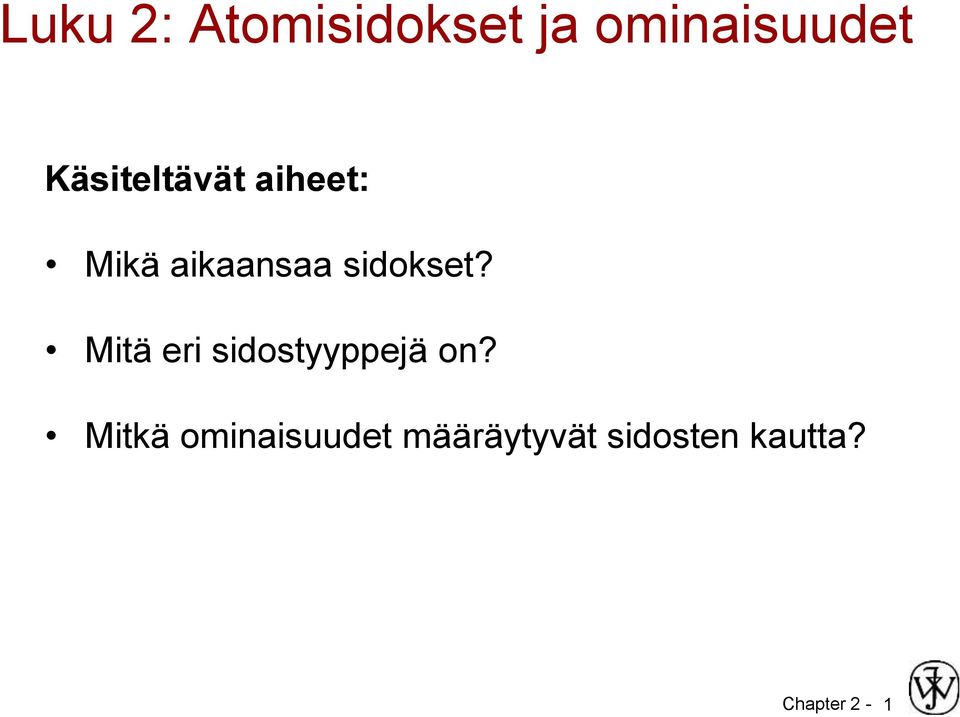 Luku 2: Atomisidokset ja ominaisuudet

Käsiteltävät aiheet:

• Mikä aikaansaa sidokset?

• Mitä eri sidostyyppejä on?

• Mitkä ominaisuudet määräytyvät sidosten kautta?

Chapter 2 - 1